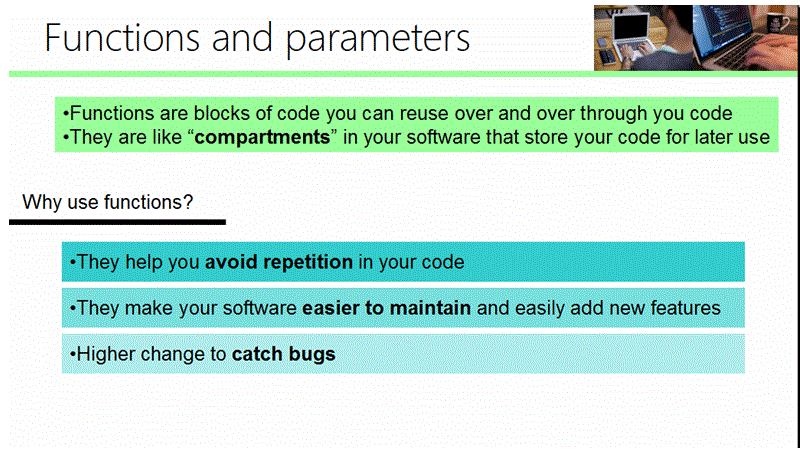 Functions and parameters

•Functions are blocks of code you can reuse over and over through you code
•They are like “compartments” in your software that store your code for later use

Why use functions?

•They help you avoid repetition in your code

•They make your software easier to maintain and easily add new features

•Higher change to catch bugs